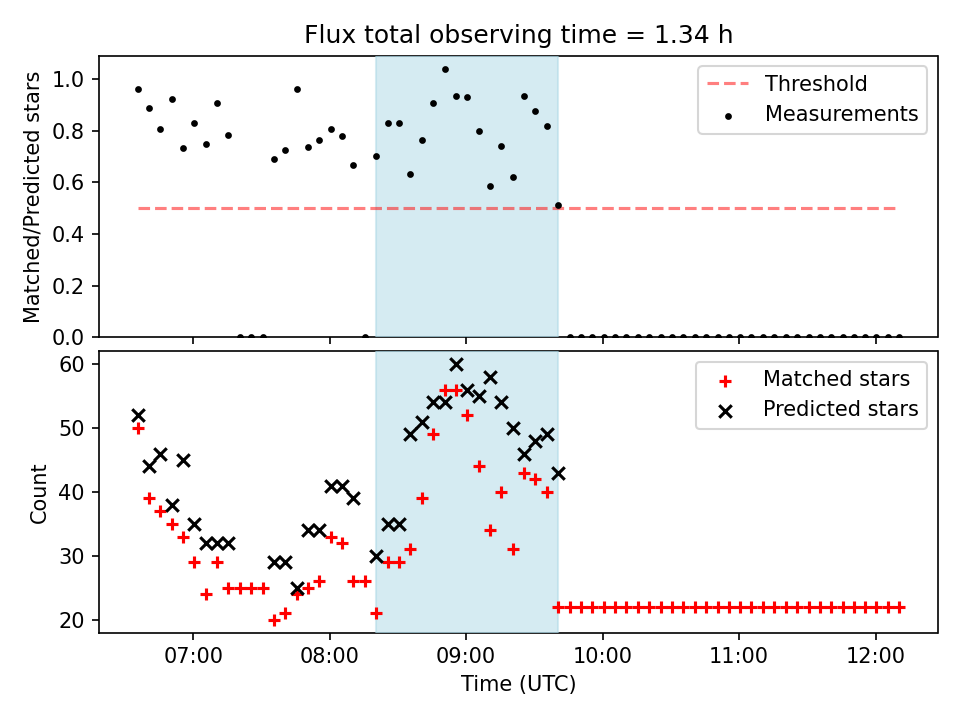 Flux total observing time = 1.34 h

Matched/Predicted stars

1.0
0.8
0.6
0.4
0.2
0.0

Threshold
Measurements

Count

60
50
40
30
20

Matched stars
Predicted stars

07:00
08:00
09:00
10:00
11:00
12:00

Time (UTC)